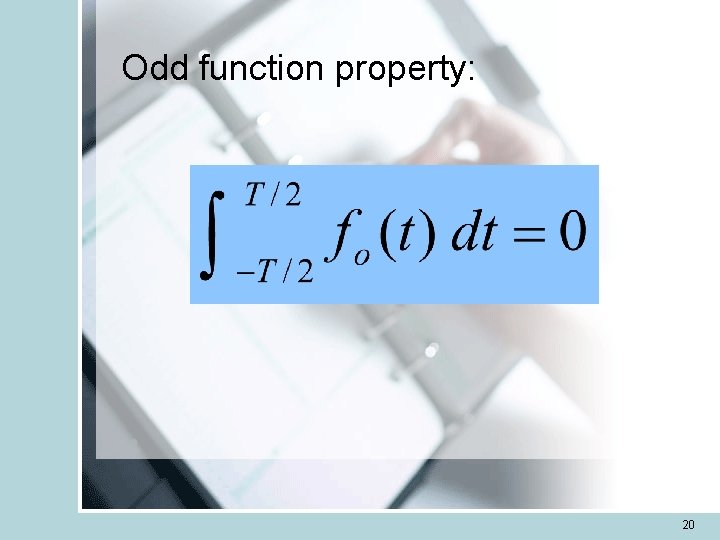 Odd function property:

$\int_{-T/2}^{T/2} f_o(t)\, dt = 0$

20